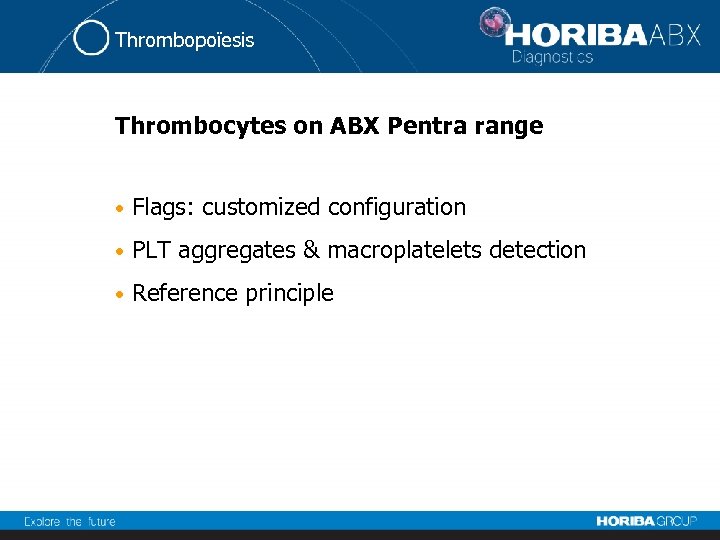 Thrombopoïesis

HORIBA ABX
Diagnostics

Thrombocytes on ABX Pentra range

• Flags: customized configuration
• PLT aggregates & macroplatelets detection
• Reference principle

Explore the future

HORIBA GROUP